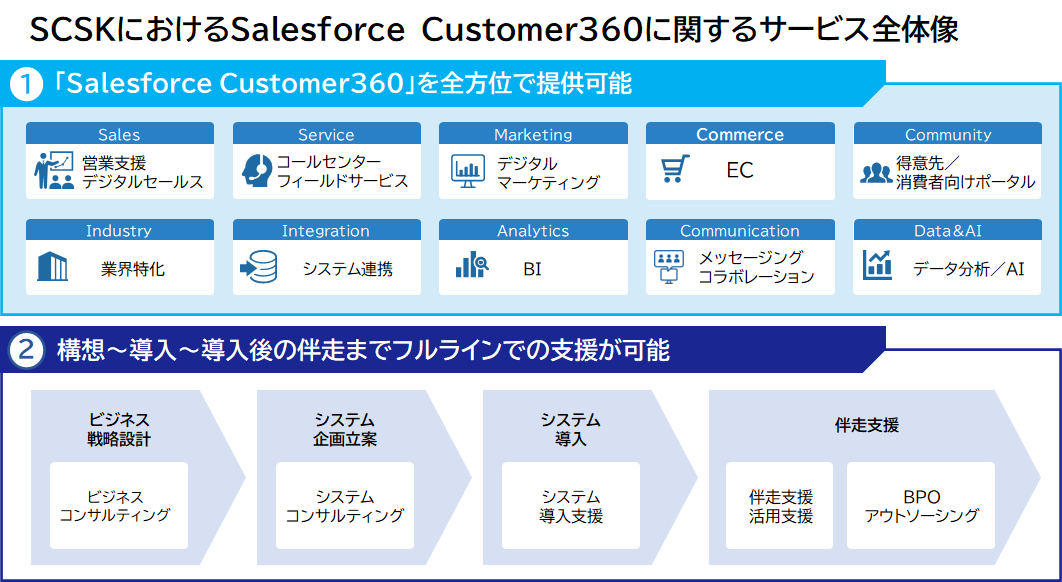 SCSKにおけるSalesforce Customer360に関するサービス全体像

1 「Salesforce Customer360」を全方位で提供可能

Sales
営業支援
デジタルセールス

Service
コールセンター
フィールドサービス

Marketing
デジタル
マーケティング

Commerce
EC

Community
得意先／
消費者向けポータル

Industry
業界特化

Integration
システム連携

Analytics
BI

Communication
メッセージング
コラボレーション

Data&AI
データ分析／AI

2 構想～導入～導入後の伴走までフルラインでの支援が可能

ビジネス
戦略設計

ビジネス
コンサルティング

システム
企画立案

システム
コンサルティング

システム
導入

システム
導入支援

伴走支援

伴走支援
活用支援

BPO
アウトソーシング